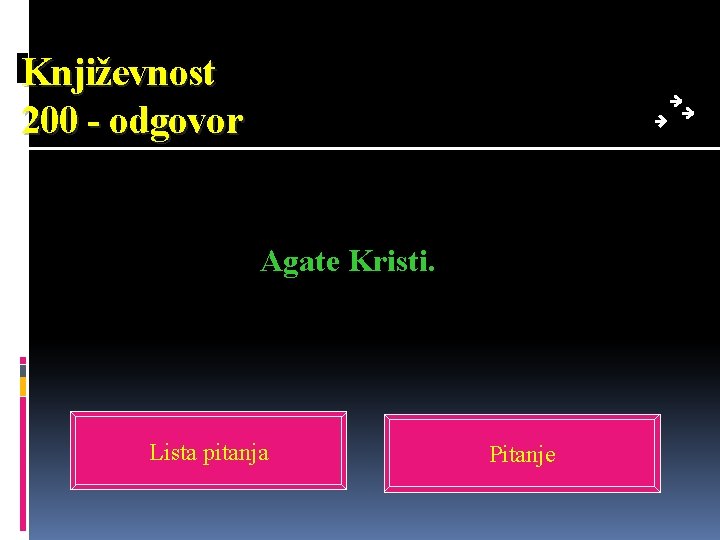 Književnost
200 - odgovor

Agate Kristi.

Lista pitanja

Pitanje